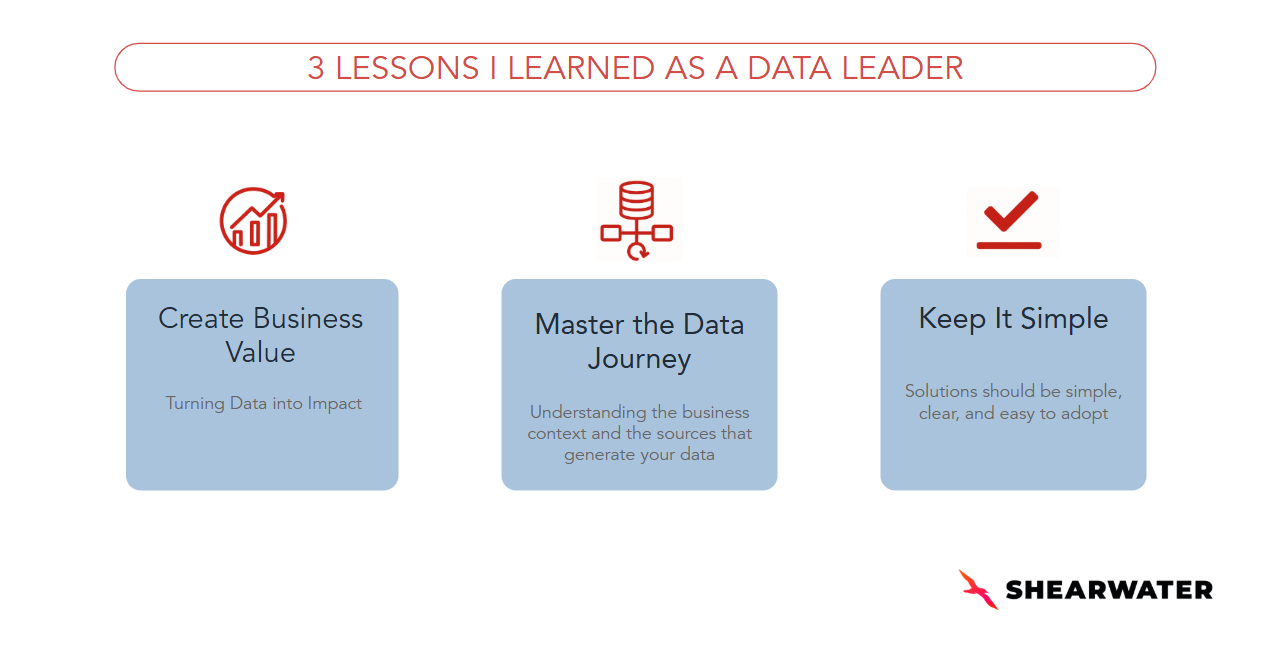 3 LESSONS I LEARNED AS A DATA LEADER

Create Business Value

Turning Data into Impact

Master the Data Journey

Understanding the business context and the sources that generate your data

Keep It Simple

Solutions should be simple, clear, and easy to adopt

SHEARWATER